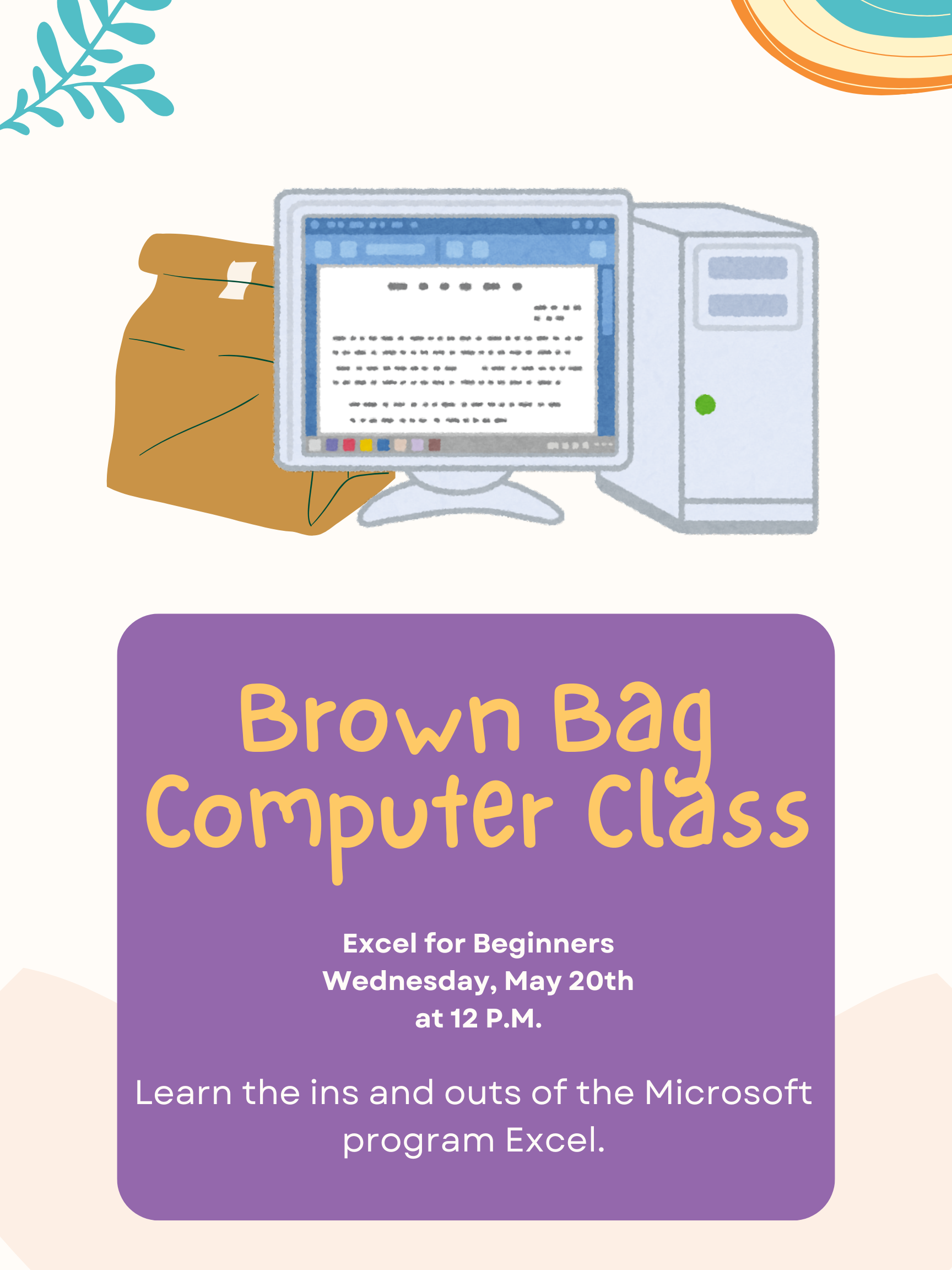 Brown Bag Computer Class

Excel for Beginners
Wednesday, May 20th
at 12 P.M.

Learn the ins and outs of the Microsoft program Excel.